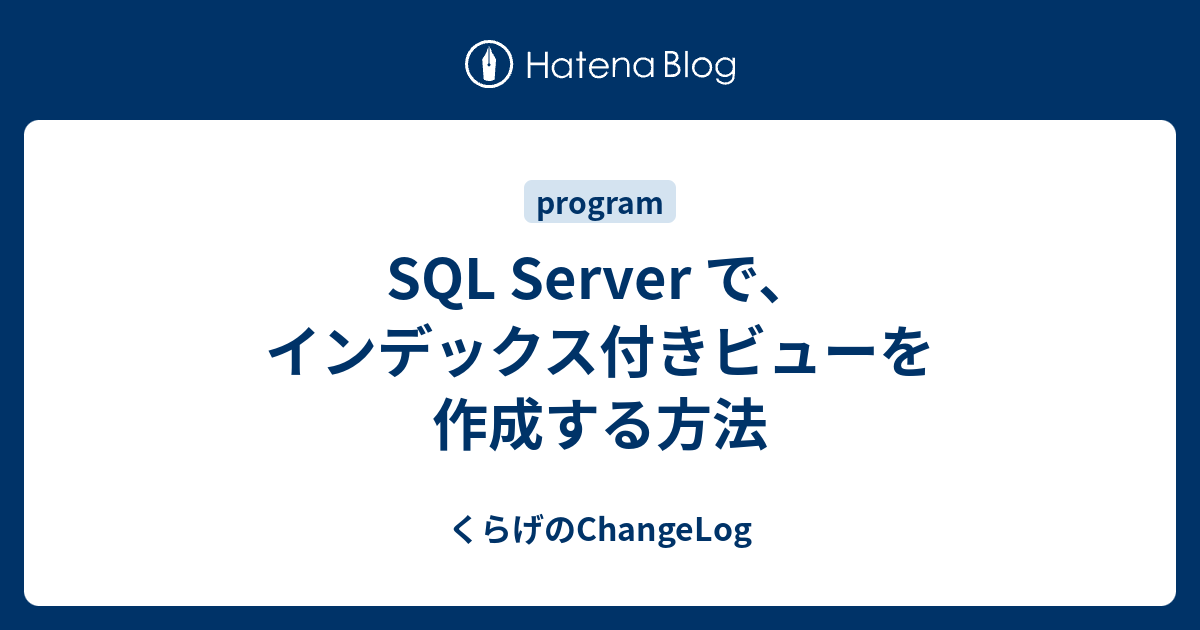 Hatena Blog

program

SQL Server で、インデックス付きビューを作成する方法

くらげのChangeLog